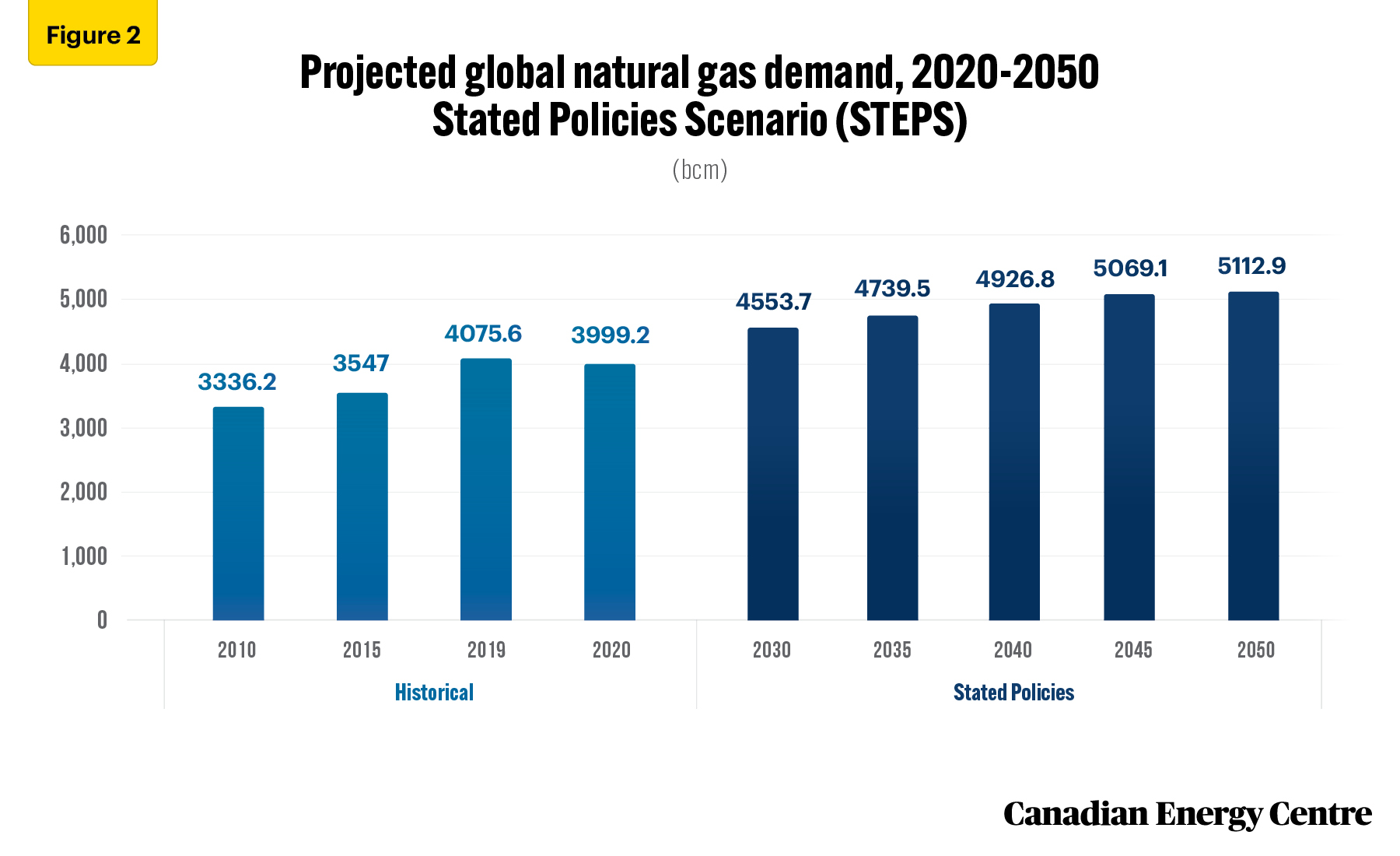 Figure 2

Projected global natural gas demand, 2020-2050
Stated Policies Scenario (STEPS)

(bcm)

6,000
5,000
4,000
3,000
2,000
1,000
0

3336.2
3547
4075.6
3999.2
4553.7
4739.5
4926.8
5069.1
5112.9

2010
2015
2019
2020
2030
2035
2040
2045
2050

Historical
Stated Policies

Canadian Energy Centre